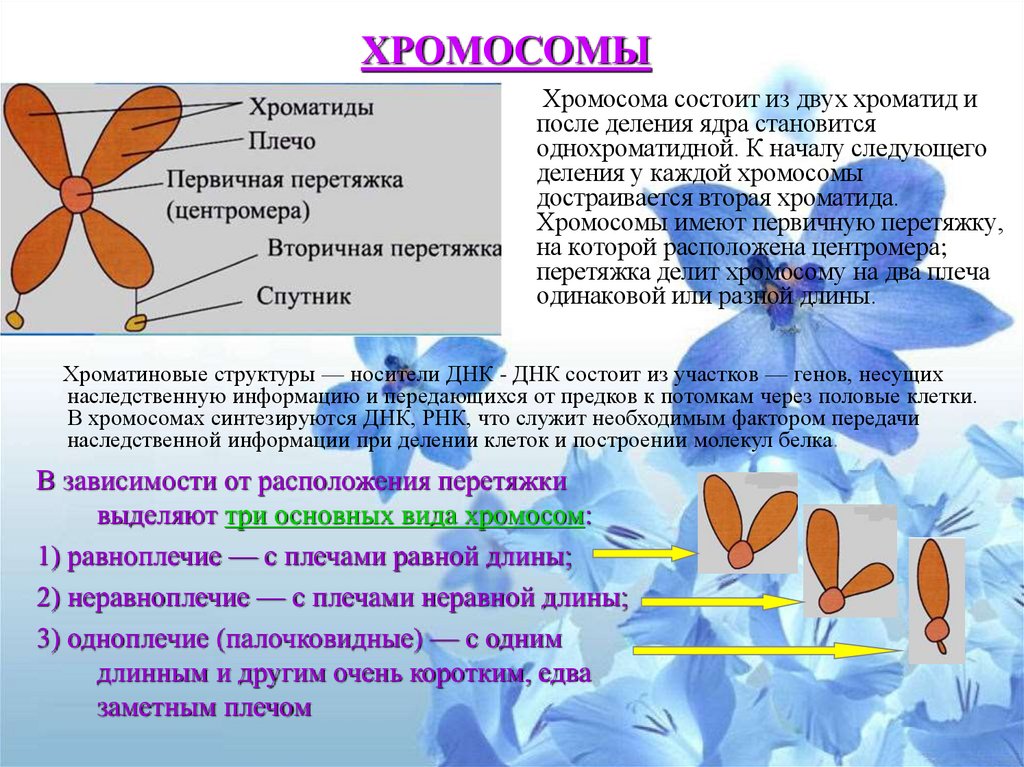 ХРОМОСОМЫ

Хроматиды
Плечо
Первичная перетяжка (центромера)
Вторичная перетяжка
Спутник

Хромосома состоит из двух хроматид и после деления ядра становится однохроматидной. К началу следующего деления у каждой хромосомы достраивается вторая хроматида. Хромосомы имеют первичную перетяжку, на которой расположена центромера; перетяжка делит хромосому на два плеча одинаковой или разной длины.

Хроматиновые структуры — носители ДНК - ДНК состоит из участков — генов, несущих наследственную информацию и передающихся от предков к потомкам через половые клетки. В хромосомах синтезируются ДНК, РНК, что служит необходимым фактором передачи наследственной информации при делении клеток и построении молекул белка.

В зависимости от расположения перетяжки выделяют три основных вида хромосом:

1) равноплечие — с плечами равной длины;

2) неравноплечие — с плечами неравной длины;

3) одноплечие (палочковидные) — с одним длинным и другим очень коротким, едва заметным плечом